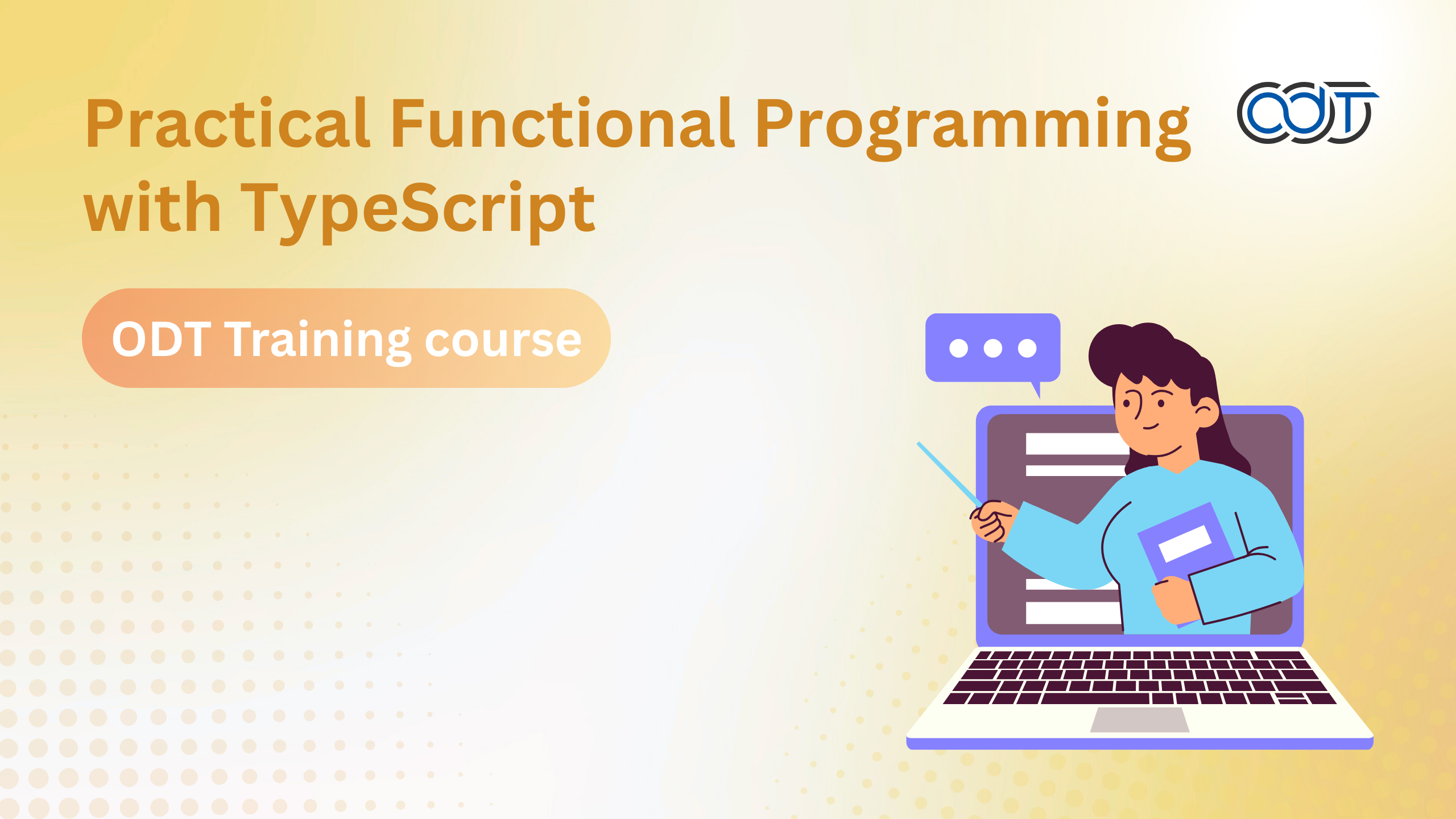 Practical Functional Programming with TypeScript

ODT

ODT Training course